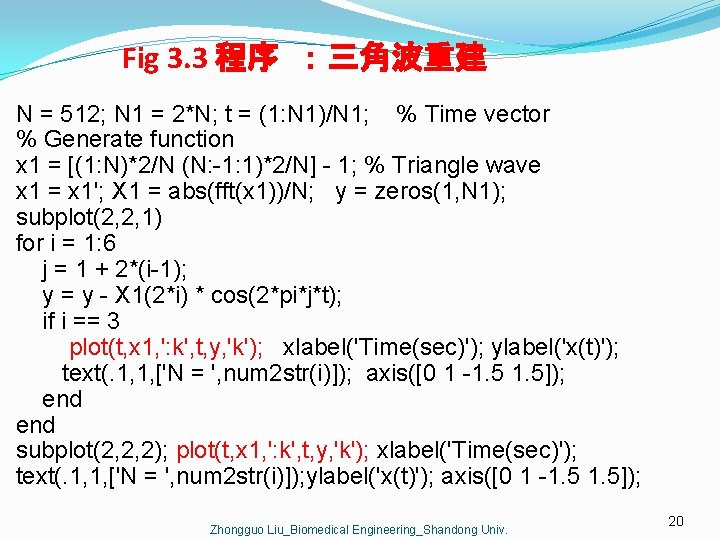 Fig 3.3 程序 ：三角波重建

N = 512; N1 = 2*N; t = (1:N1)/N1; % Time vector
% Generate function
x1 = [(1:N)*2/N (N:-1:1)*2/N] - 1; % Triangle wave
x1 = x1'; X1 = abs(fft(x1))/N; y = zeros(1,N1);
subplot(2,2,1)
for i = 1:6
j = 1 + 2*(i-1);
y = y - X1(2*i) * cos(2*pi*j*t);
if i == 3
plot(t,x1,':k',t,y,'k'); xlabel('Time(sec)'); ylabel('x(t)');
text(.1,1,['N = ',num2str(i)]); axis([0 1 -1.5 1.5]);
end
end
subplot(2,2,2); plot(t,x1,':k',t,y,'k'); xlabel('Time(sec)');
text(.1,1,['N = ',num2str(i)]);ylabel('x(t)'); axis([0 1 -1.5 1.5]);

Zhongguo Liu_Biomedical Engineering_Shandong Univ.

20